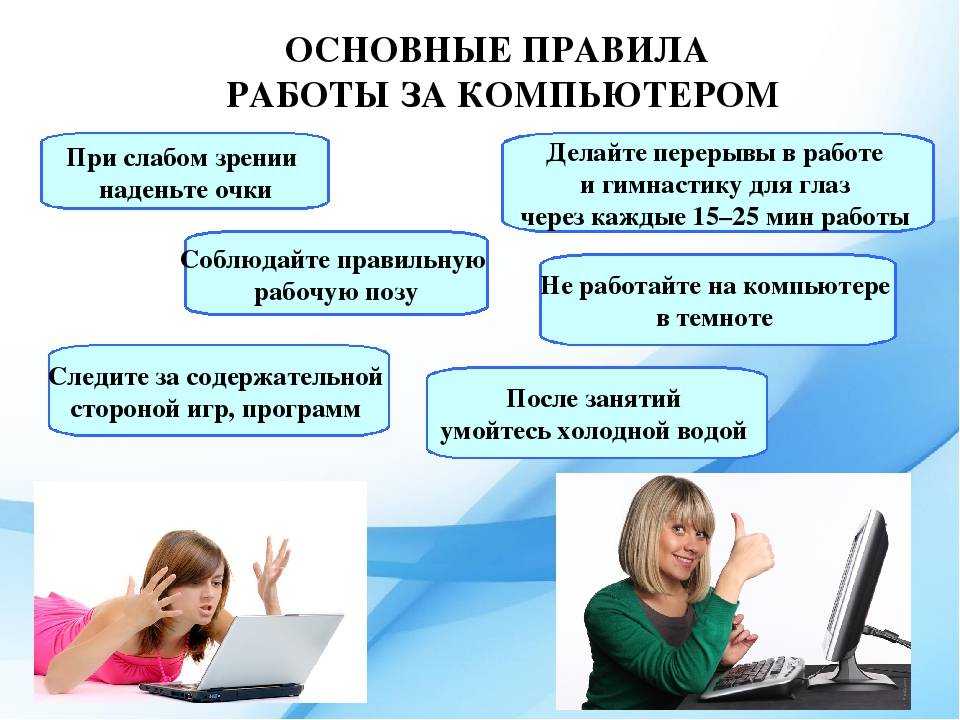 ОСНОВНЫЕ ПРАВИЛА
РАБОТЫ ЗА КОМПЬЮТЕРОМ

При слабом зрении наденьте очки

Делайте перерывы в работе и гимнастику для глаз через каждые 15–25 мин работы

Соблюдайте правильную рабочую позу

Не работайте на компьютере в темноте

Следите за содержательной стороной игр, программ

После занятий умойтесь холодной водой